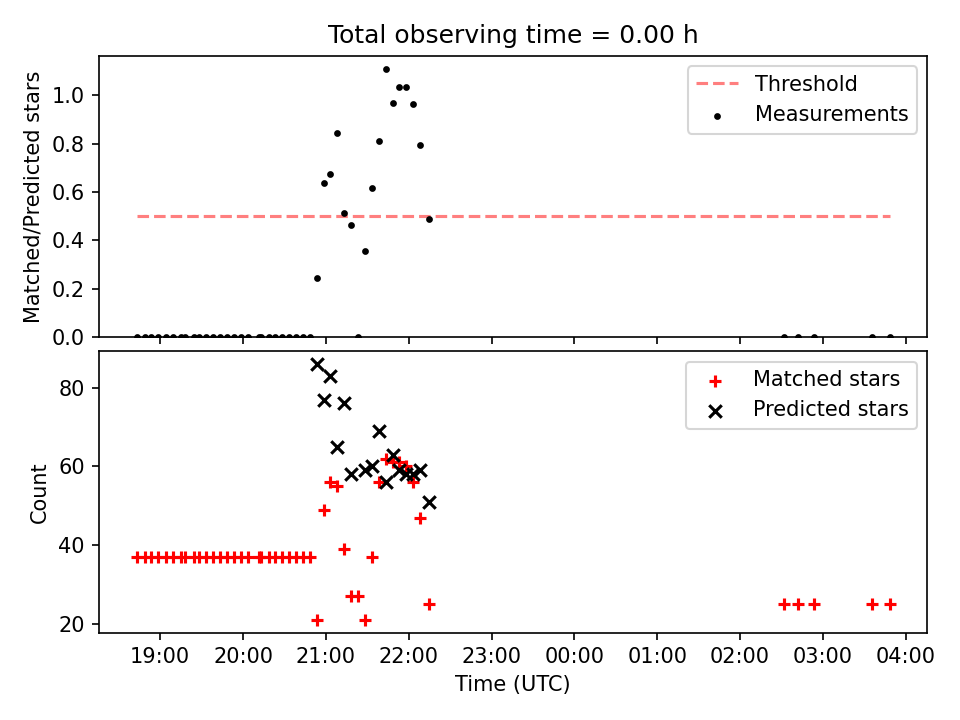 Total observing time = 0.00 h

Matched/Predicted stars

1.0
0.8
0.6
0.4
0.2
0.0

Threshold
Measurements

Count

80
60
40
20

Matched stars
Predicted stars

19:00 20:00 21:00 22:00 23:00 00:00 01:00 02:00 03:00 04:00

Time (UTC)